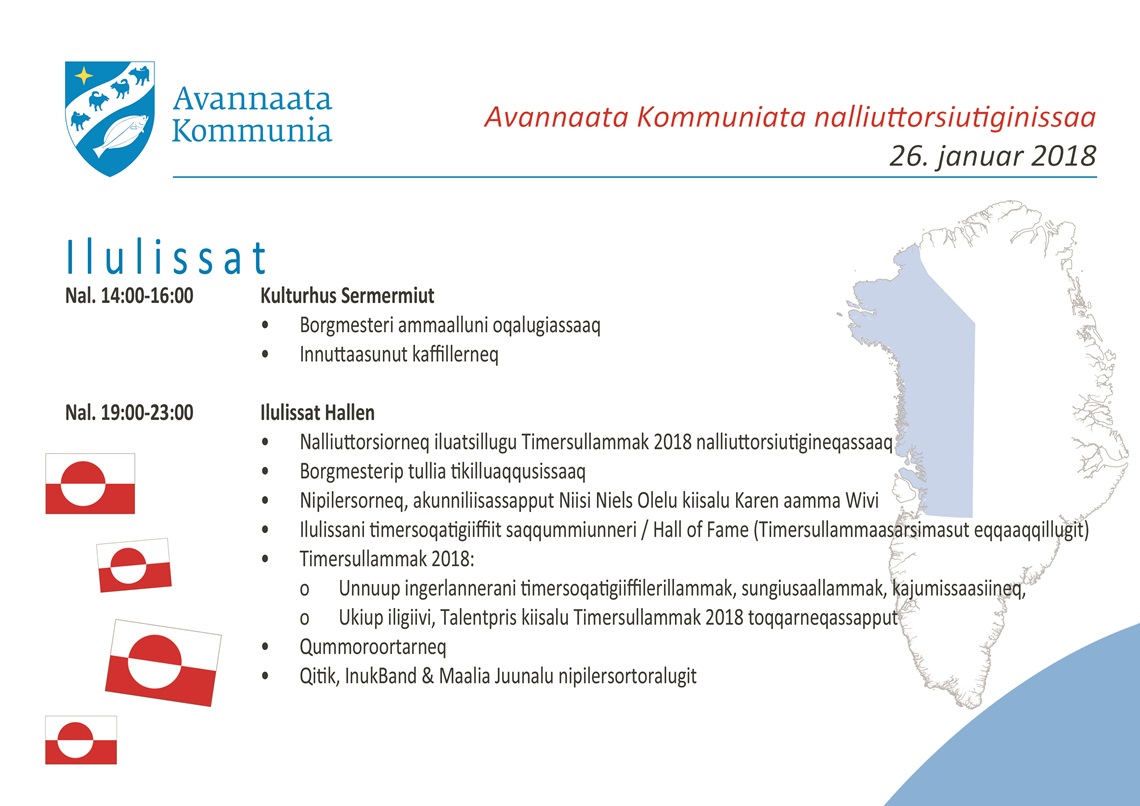 Avannaata Kommunia

Avannaata Kommuniata nalliuttorsiutiginissaa
26. januar 2018

Ilulissat

Nal. 14:00-16:00 Kulturhus Sermermiut
• Borgmesteri ammaalluni oqalugiassaaq
• Innuttaasunut kaffillerneq

Nal. 19:00-23:00 Ilulissat Hallen
• Nalliuttorsiorneq iluatsillugu Timersullammak 2018 nalliuttorsiutigineqassaaq
• Borgmesterip tullia tikilluaqqusissaaq
• Nipilersorneq, akunniliisassapput Niisi Niels Olelu kiisalu Karen aamma Wivi
• Ilulissani timersoqatigiiffiit saqqummiunneri / Hall of Fame (Timersullammaasarsimasut eqqaaqqillugit)
• Timersullammak 2018:
o Unnuup ingerlannerani timersoqatigiiffilerillammak, sungiusaallammak, kajumissaasiineq,
o Ukiup iligiivi, Talentpris kiisalu Timersullammak 2018 toqqarneqassapput
• Qummoroortarneq
• Qitik, InukBand & Maalia Juunalu nipilersortoralugit